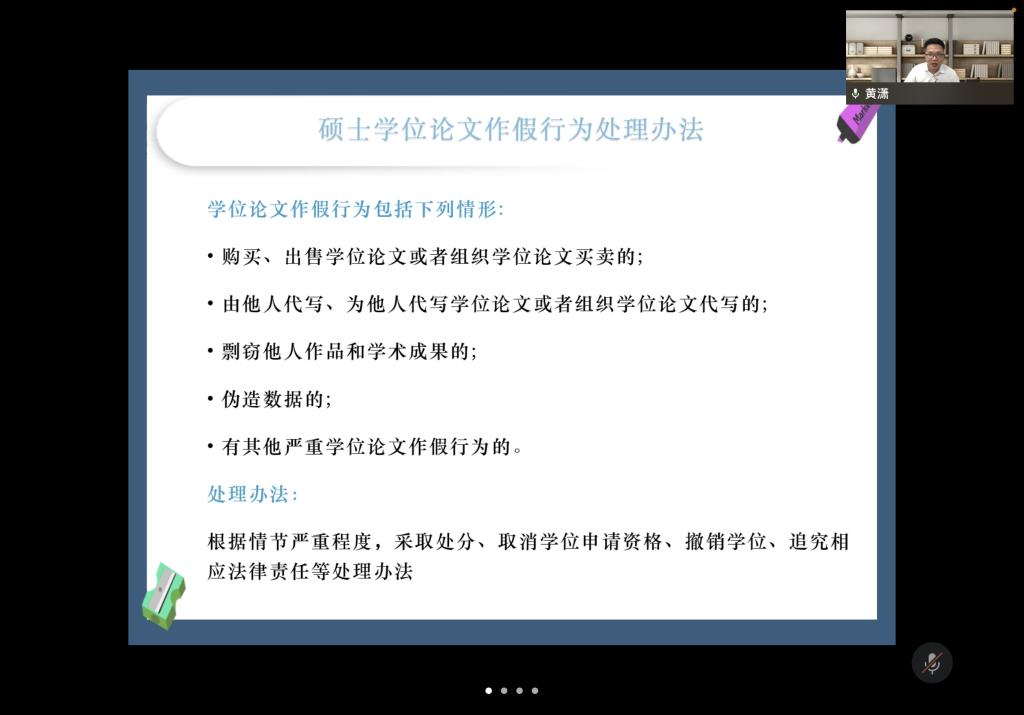 黄潇

硕士学位论文作假行为处理办法

学位论文作假行为包括下列情形:

• 购买、出售学位论文或者组织学位论文买卖的;

• 由他人代写、为他人代写学位论文或者组织学位论文代写的;

• 剽窃他人作品和学术成果的;

• 伪造数据的;

• 有其他严重学位论文作假行为的。

处理办法:

根据情节严重程度，采取处分、取消学位申请资格、撤销学位、追究相应法律责任等处理办法